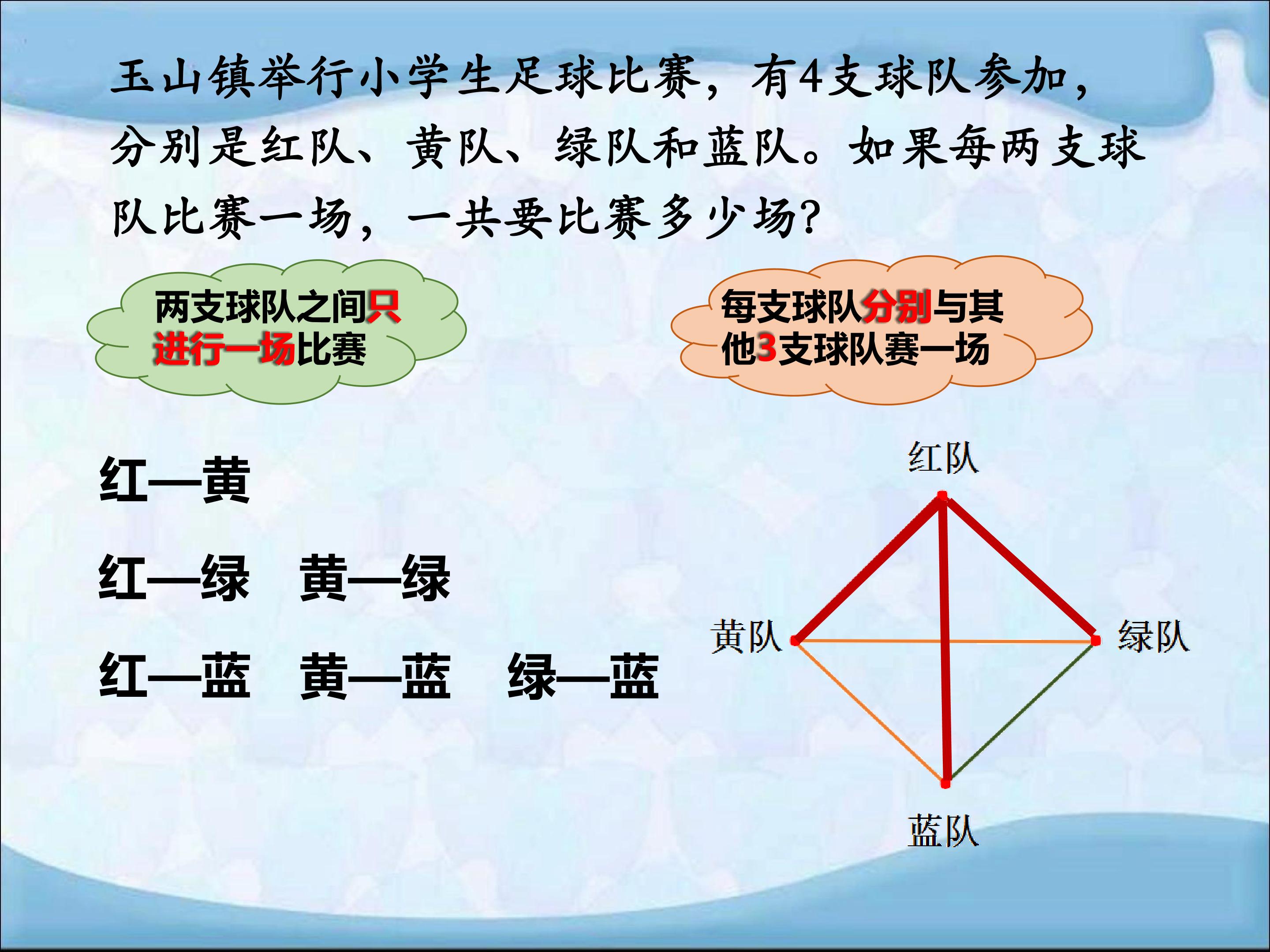 玉山镇举行小学生足球比赛，有4支球队参加，分别是红队、黄队、绿队和蓝队。如果每两支球队比赛一场，一共要比赛多少场？

两支球队之间只进行一场比赛

每支球队分别与其他3支球队赛一场

红—黄

红—绿 黄—绿

红—蓝 黄—蓝 绿—蓝

红队

黄队

绿队

蓝队